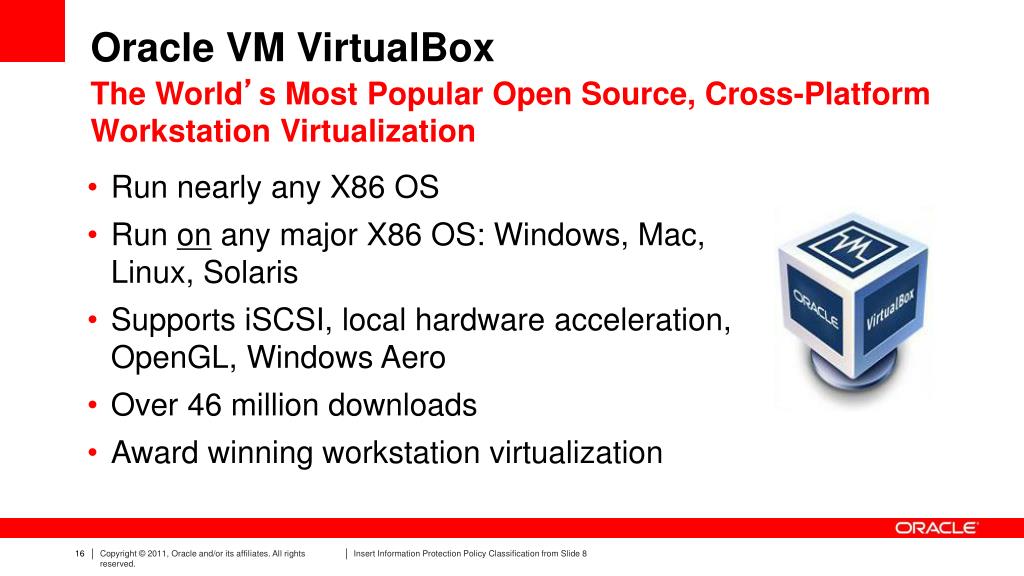 Oracle VM VirtualBox
The World's Most Popular Open Source, Cross-Platform Workstation Virtualization

• Run nearly any X86 OS
• Run on any major X86 OS: Windows, Mac, Linux, Solaris
• Supports iSCSI, local hardware acceleration, OpenGL, Windows Aero
• Over 46 million downloads
• Award winning workstation virtualization

ORACLE
VirtualBox

ORACLE

16 | Copyright © 2011, Oracle and/or its affiliates. All rights reserved. | Insert Information Protection Policy Classification from Slide 8